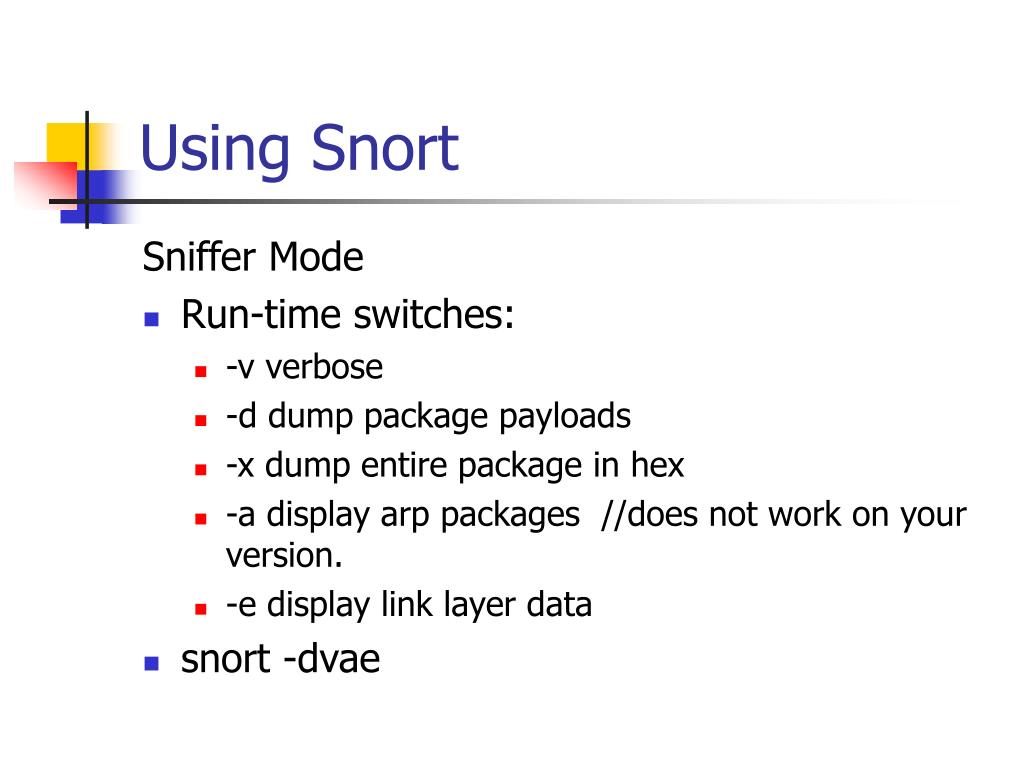 Using Snort

Sniffer Mode

- Run-time switches:
  - -v verbose
  - -d dump package payloads
  - -x dump entire package in hex
  - -a display arp packages //does not work on your version.
  - -e display link layer data
- snort -dvae